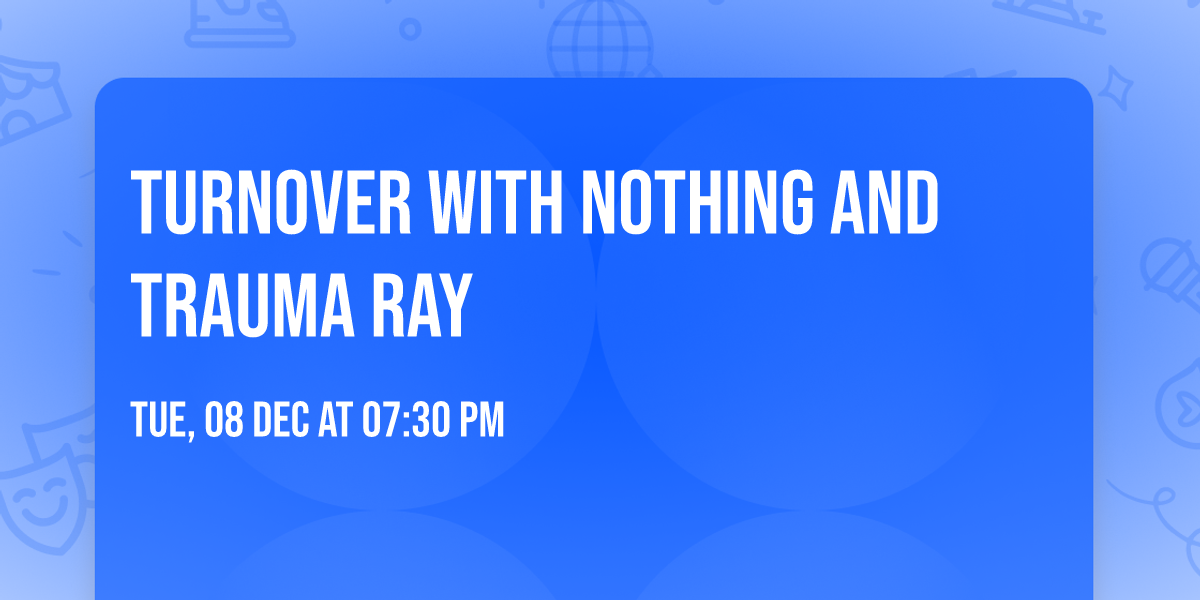 TURNOVER WITH NOTHING AND TRAUMA RAY

TUE, 08 DEC AT 07:30 PM